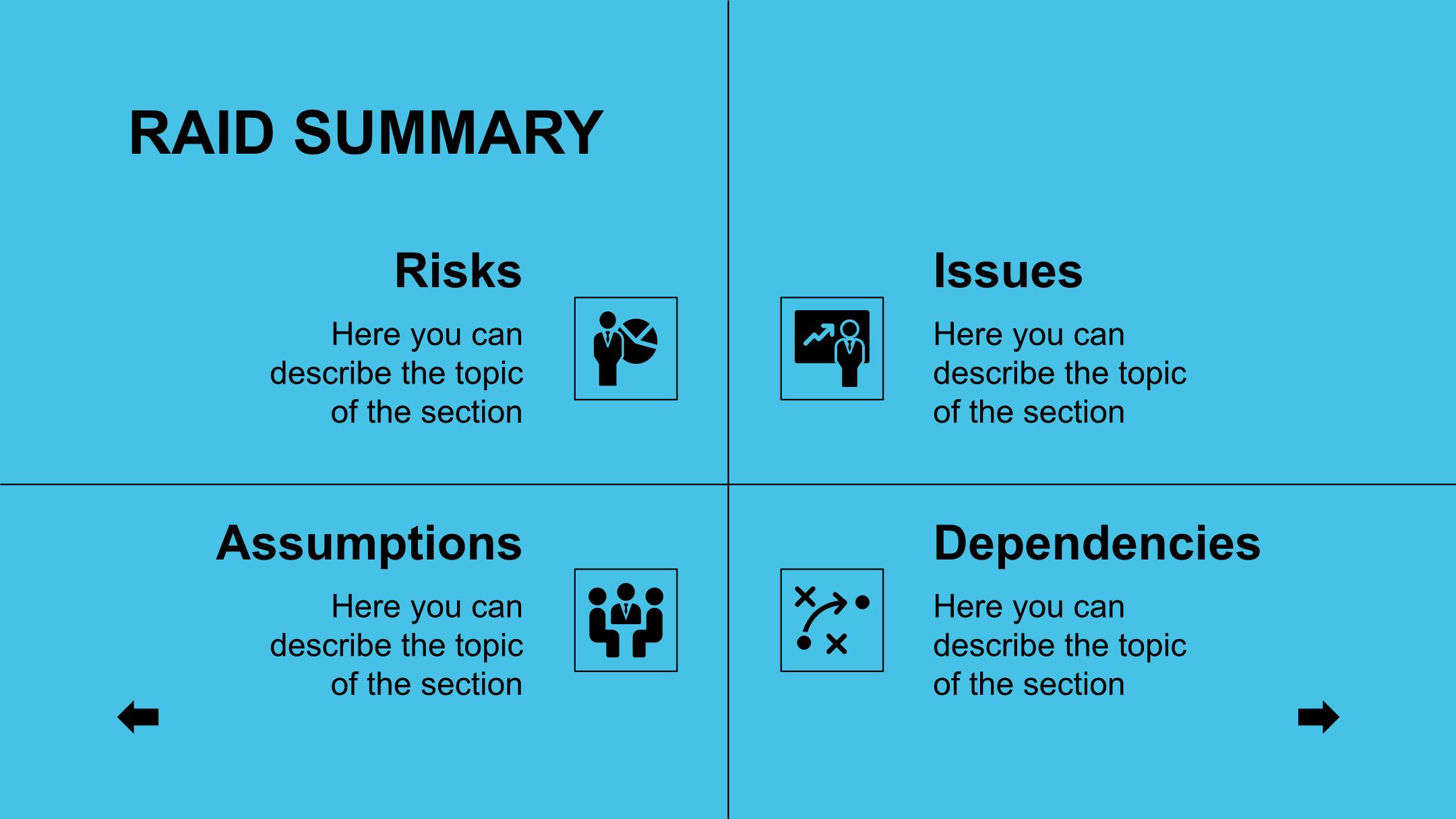 RAID SUMMARY

Risks

Here you can describe the topic of the section

Issues

Here you can describe the topic of the section

Assumptions

Here you can describe the topic of the section

Dependencies

Here you can describe the topic of the section